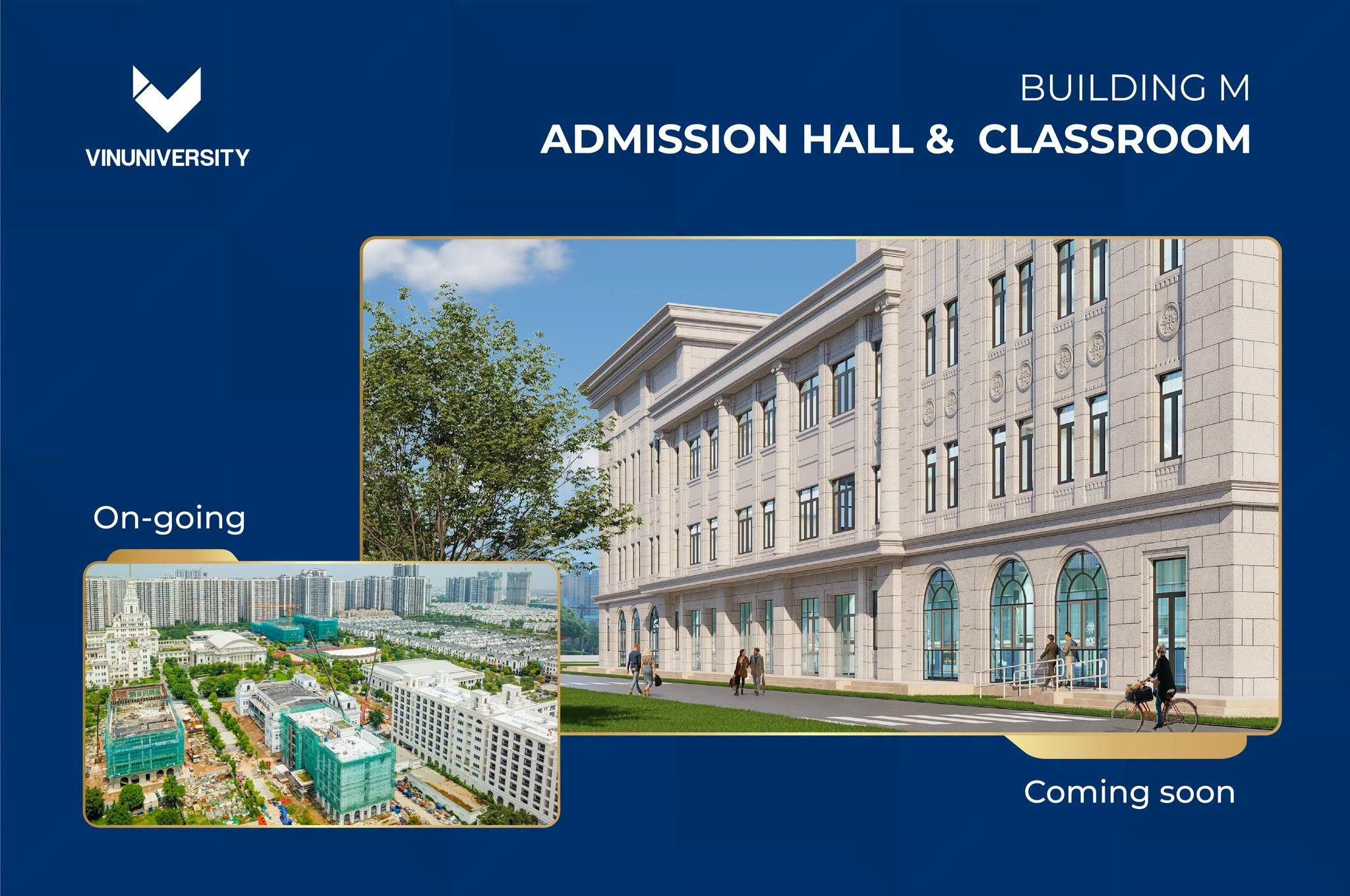 VINUNIVERSITY

BUILDING M
ADMISSION HALL & CLASSROOM

On-going

Coming soon